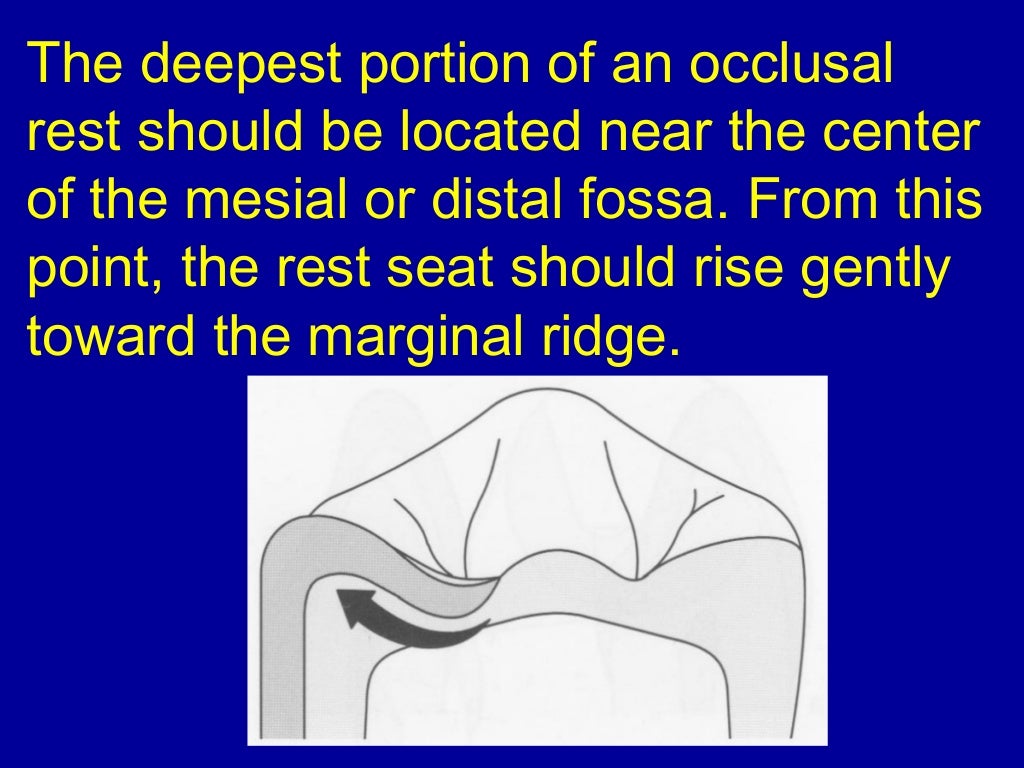 The deepest portion of an occlusal rest should be located near the center of the mesial or distal fossa. From this point, the rest seat should rise gently toward the marginal ridge.